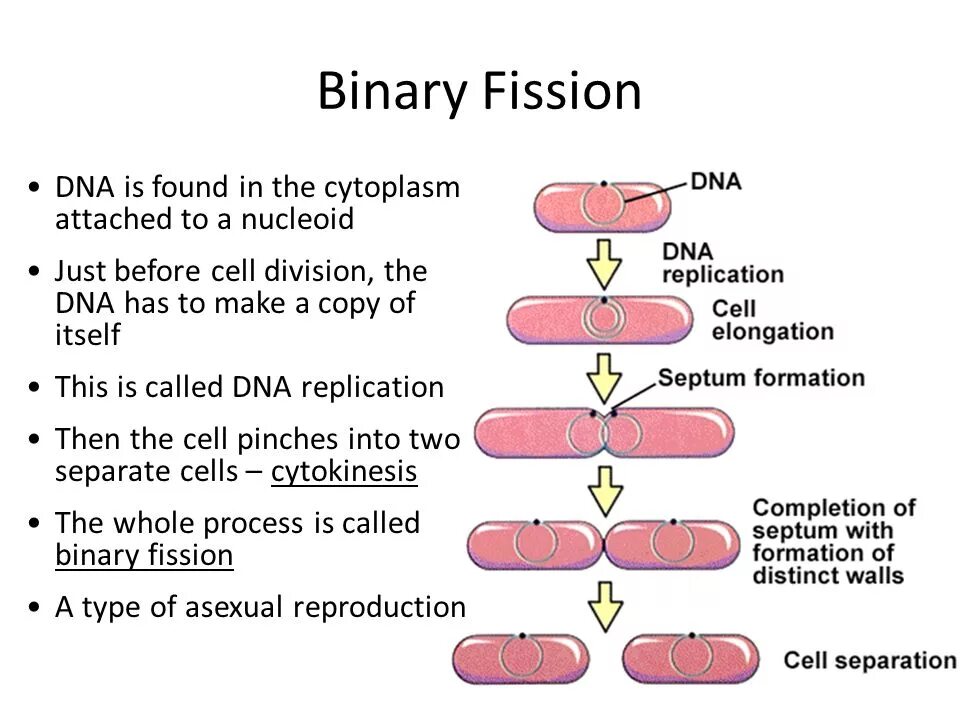 Binary Fission

• DNA is found in the cytoplasm attached to a nucleoid

• Just before cell division, the DNA has to make a copy of itself

• This is called DNA replication

• Then the cell pinches into two separate cells – cytokinesis

• The whole process is called binary fission

• A type of asexual reproduction

DNA

DNA replication

Cell elongation

Septum formation

Completion of septum with formation of distinct walls

Cell separation